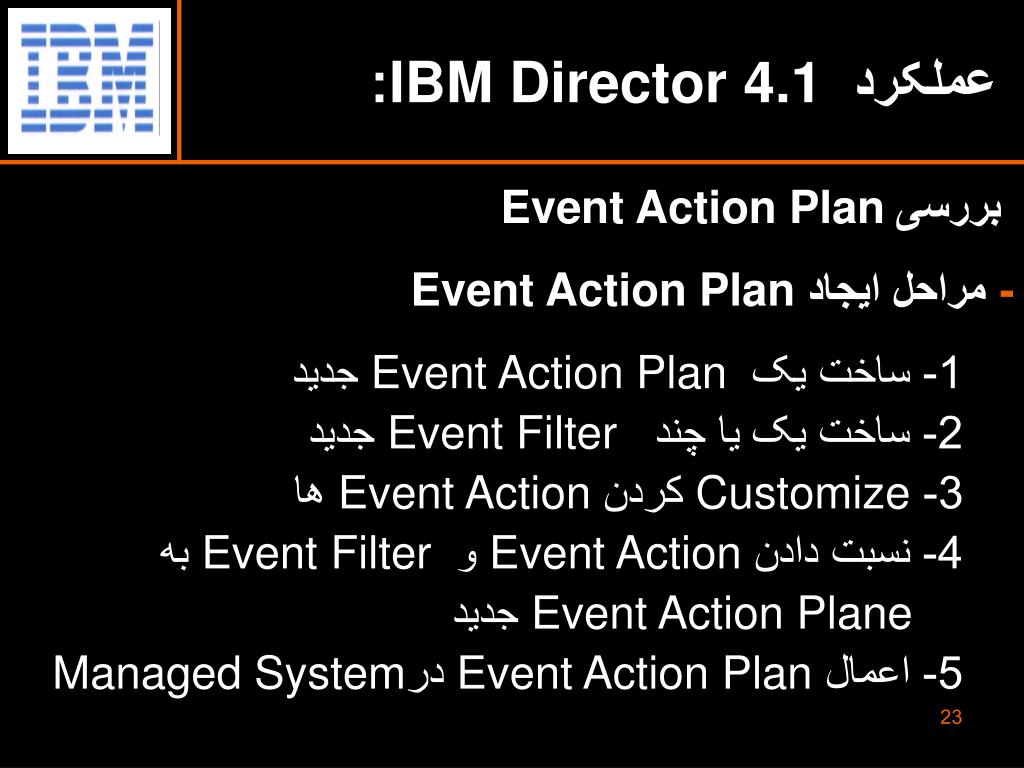 IBM

عملکرد IBM Director 4.1:

بررسی Event Action Plan

- مراحل ایجاد Event Action Plan

1- ساخت یک Event Action Plan جدید
2- ساخت یک یا چند Event Filter جدید
3- Customize کردن Event Action ها
4- نسبت دادن Event Action و Event Filter به Event Action Plane جدید
5- اعمال Event Action Plan در Managed System

23